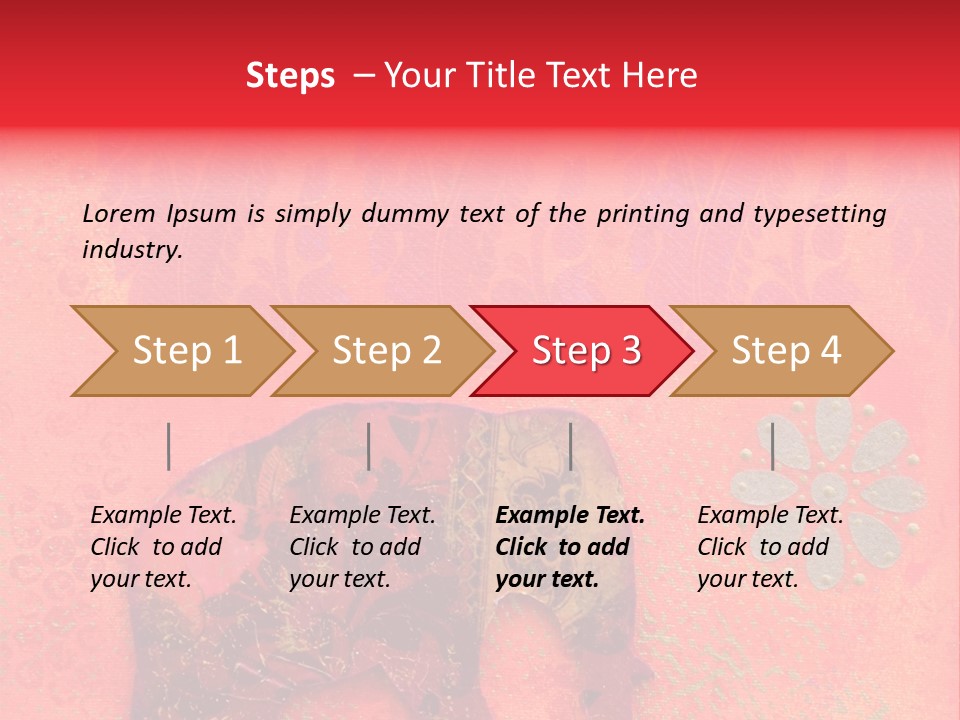 Steps – Your Title Text Here

Lorem Ipsum is simply dummy text of the printing and typesetting industry.

Step 1

Step 2

Step 3

Step 4

Example Text. Click to add your text.

Example Text. Click to add your text.

Example Text. Click to add your text.

Example Text. Click to add your text.